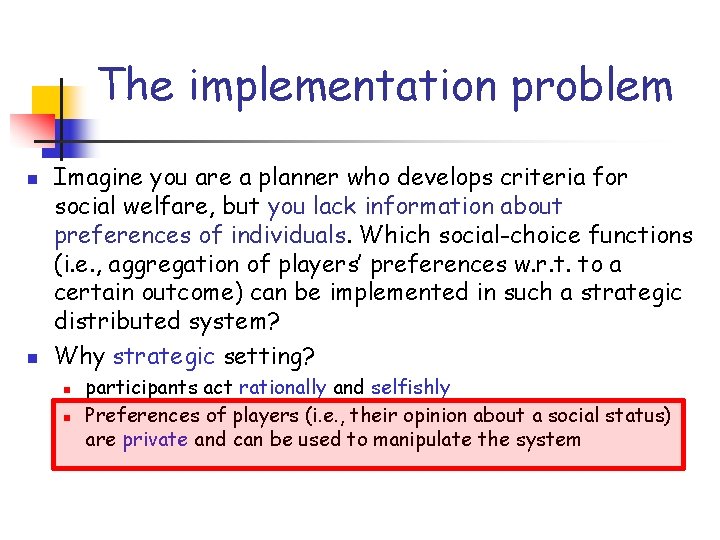 The implementation problem

Imagine you are a planner who develops criteria for social welfare, but you lack information about preferences of individuals. Which social-choice functions (i.e., aggregation of players' preferences w.r.t. to a certain outcome) can be implemented in such a strategic distributed system?

Why strategic setting?

participants act rationally and selfishly

Preferences of players (i.e., their opinion about a social status) are private and can be used to manipulate the system